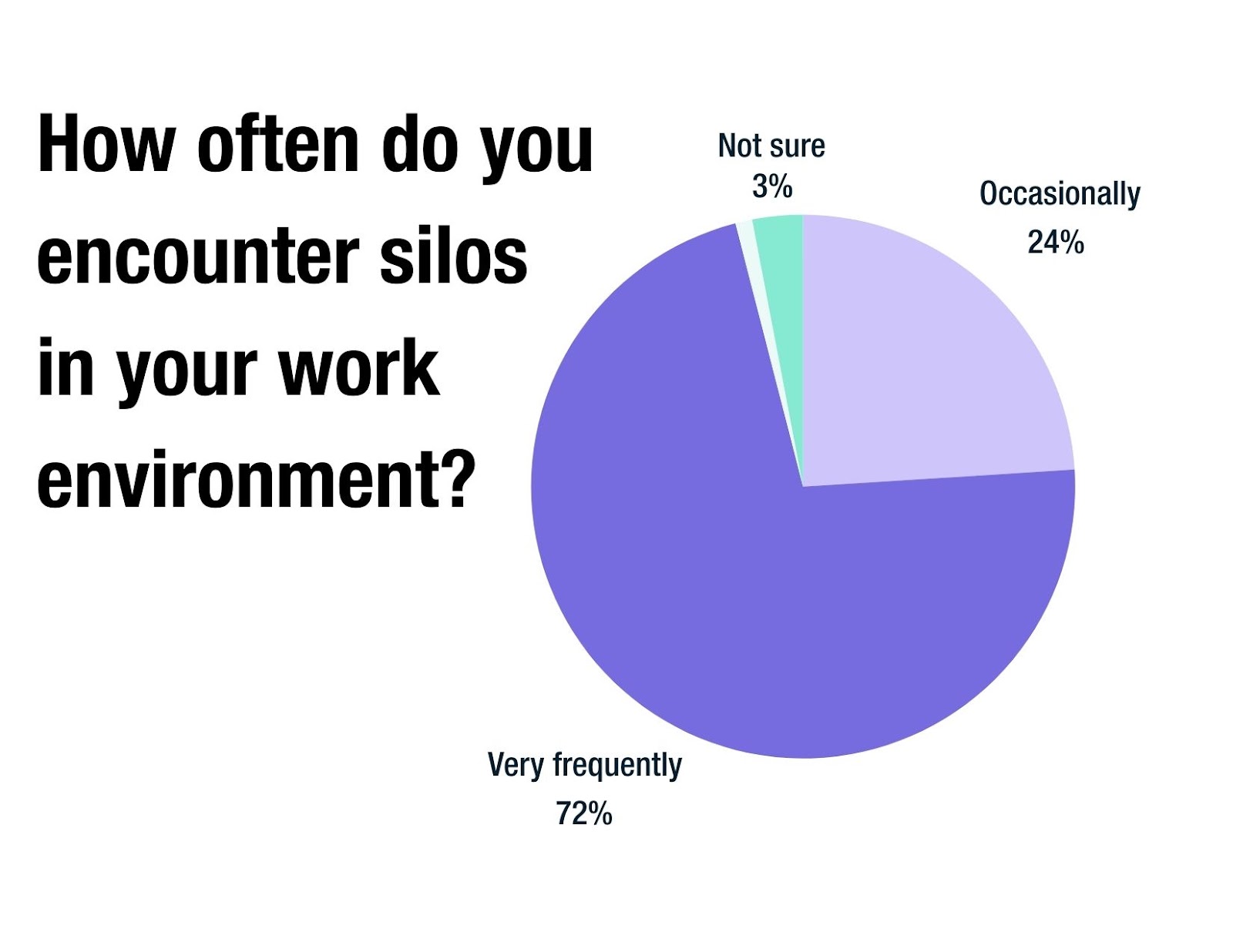 How often do you encounter silos in your work environment?

Not sure
3%

Occasionally
24%

Very frequently
72%